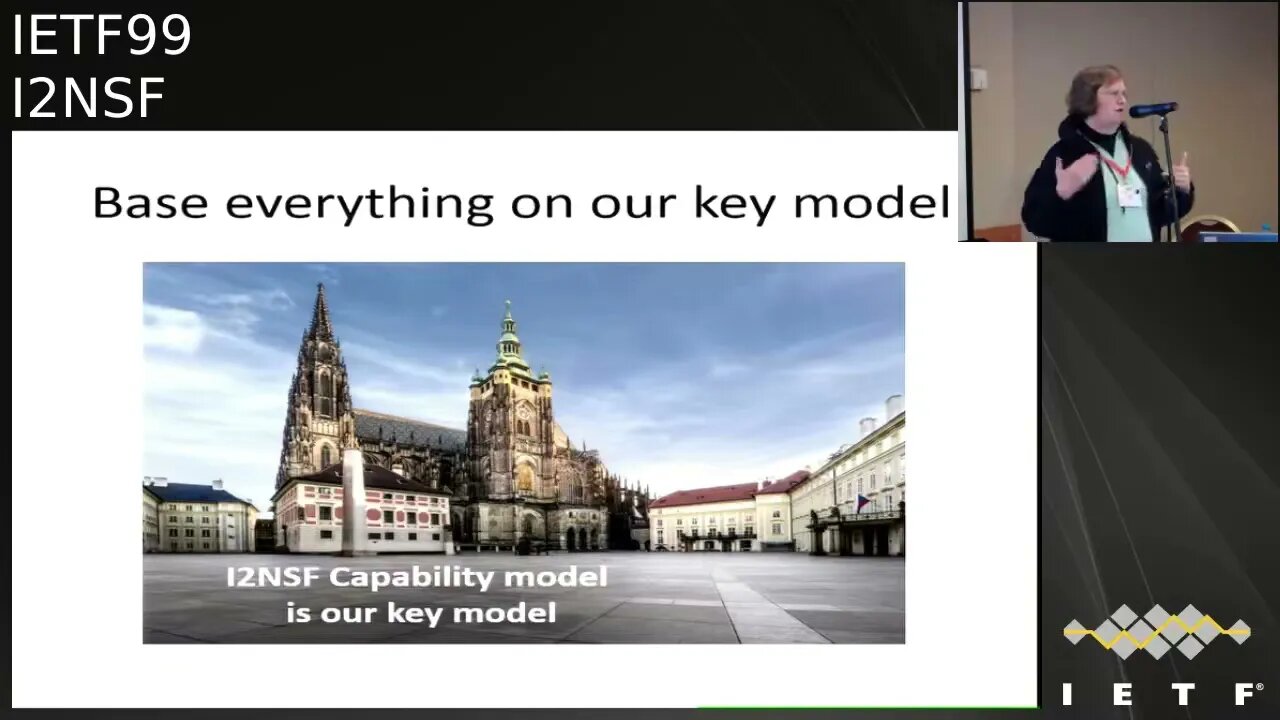 IETF99
I2NSF

Base everything on our key model

I2NSF Capability model is our key model

IETF®